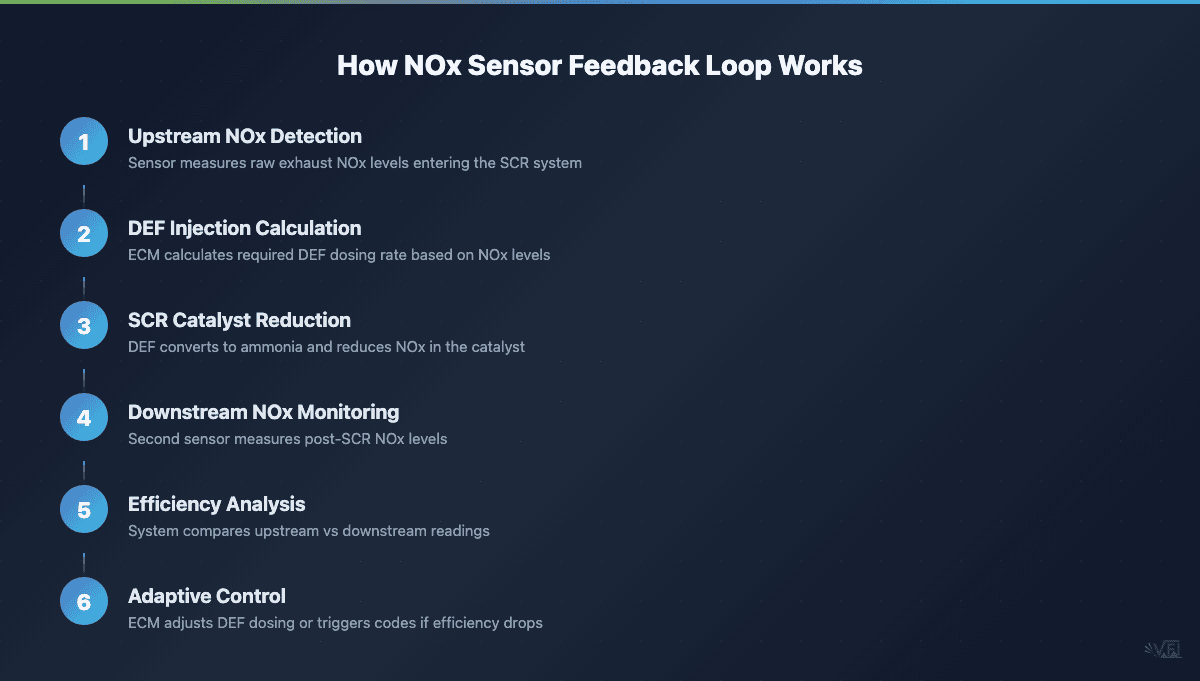 How NOx Sensor Feedback Loop Works

1
Upstream NOx Detection
Sensor measures raw exhaust NOx levels entering the SCR system

2
DEF Injection Calculation
ECM calculates required DEF dosing rate based on NOx levels

3
SCR Catalyst Reduction
DEF converts to ammonia and reduces NOx in the catalyst

4
Downstream NOx Monitoring
Second sensor measures post-SCR NOx levels

5
Efficiency Analysis
System compares upstream vs downstream readings

6
Adaptive Control
ECM adjusts DEF dosing or triggers codes if efficiency drops